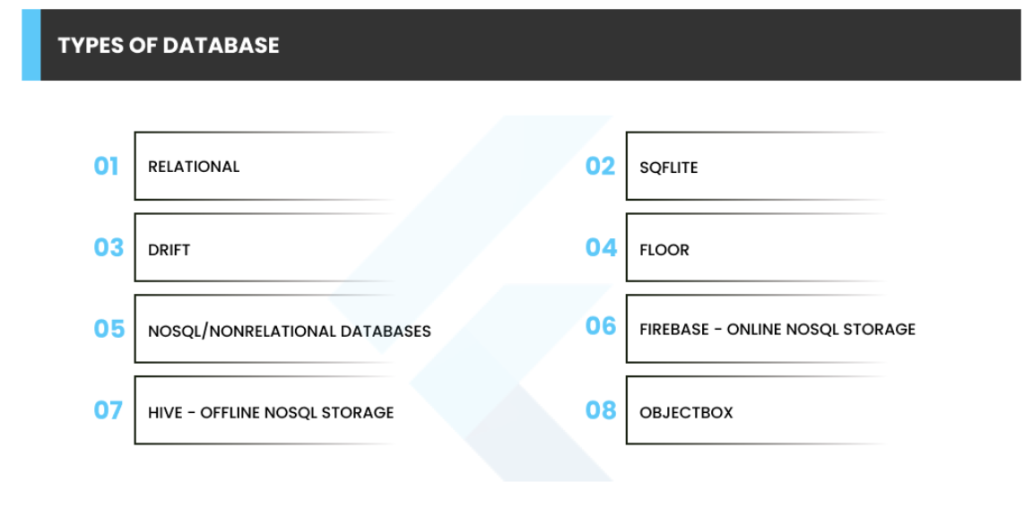 TYPES OF DATABASE

01 RELATIONAL

02 SQFLITE

03 DRIFT

04 FLOOR

05 NOSQL/NONRELATIONAL DATABASES

06 FIREBASE - ONLINE NOSQL STORAGE

07 HIVE - OFFLINE NOSQL STORAGE

08 OBJECTBOX